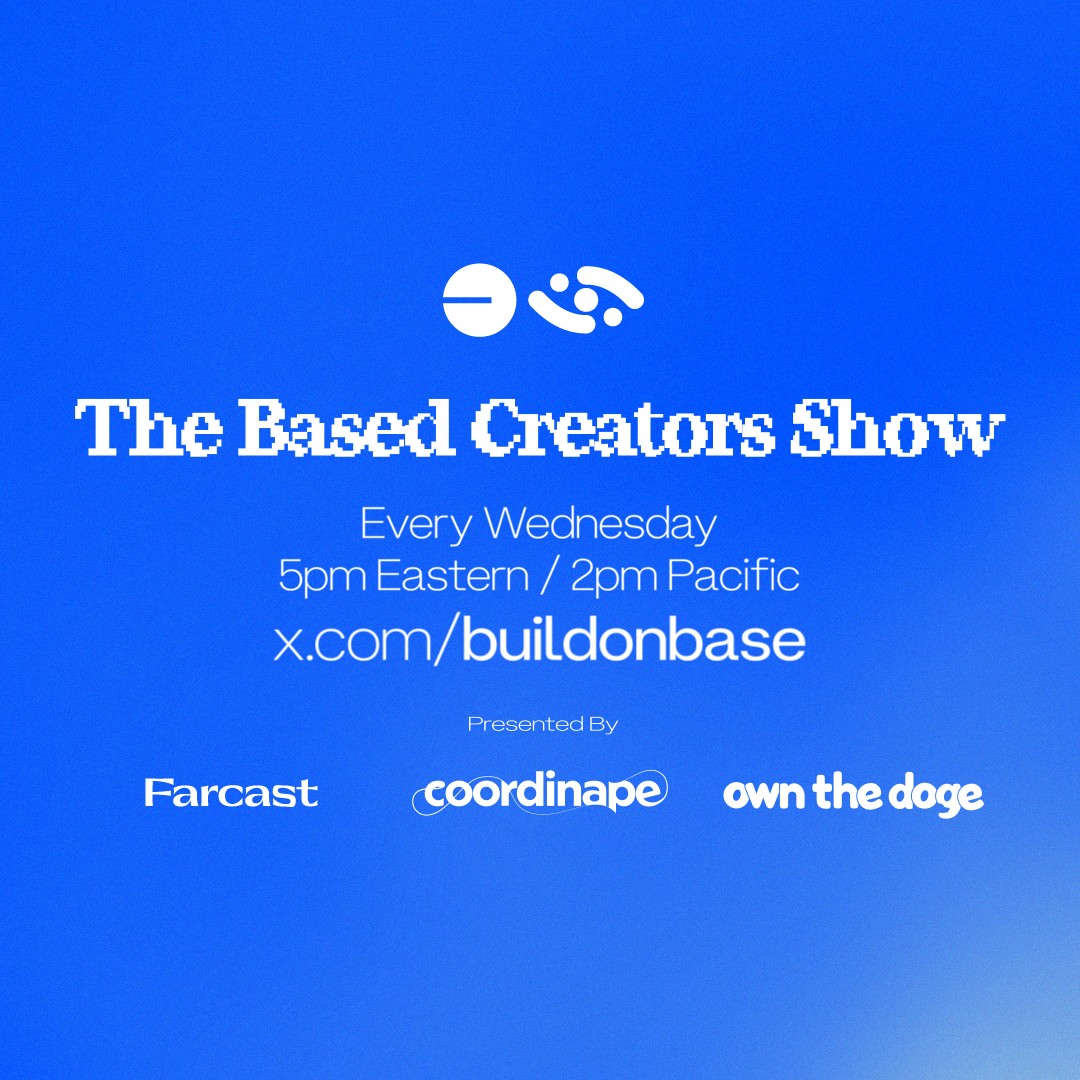 The Based Creators Show

Every Wednesday
5pm Eastern / 2pm Pacific
x.com/buildonbase

Presented By

Farcast coordinape own the doge